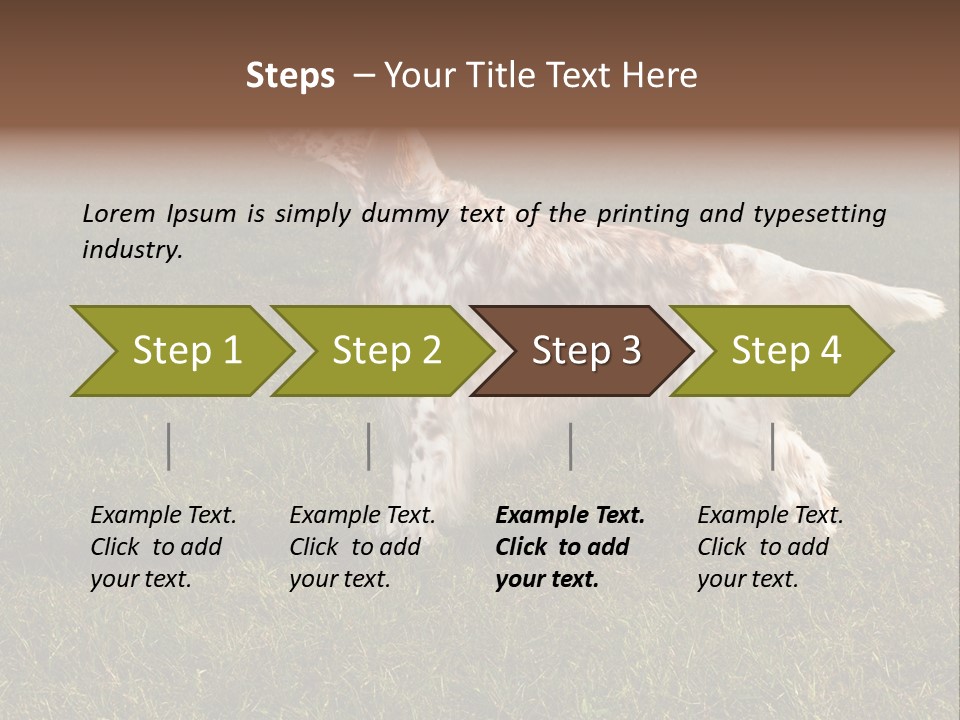 Steps – Your Title Text Here

Lorem Ipsum is simply dummy text of the printing and typesetting industry.

Step 1

Step 2

Step 3

Step 4

Example Text. Click to add your text.

Example Text. Click to add your text.

Example Text. Click to add your text.

Example Text. Click to add your text.